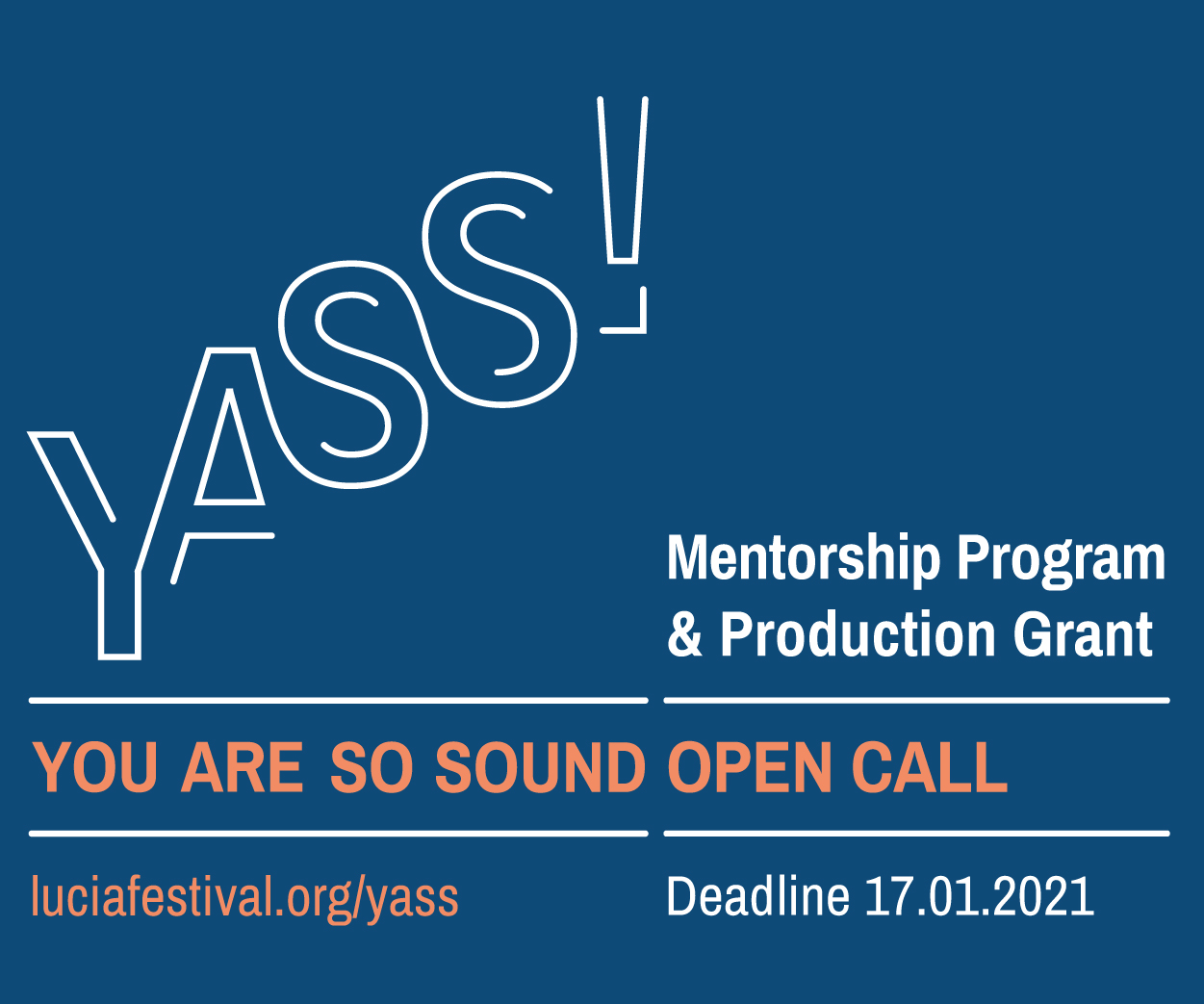 YASS!

Mentorship Program & Production Grant

YOU ARE SO SOUND OPEN CALL

luciafestival.org/yass

Deadline 17.01.2021